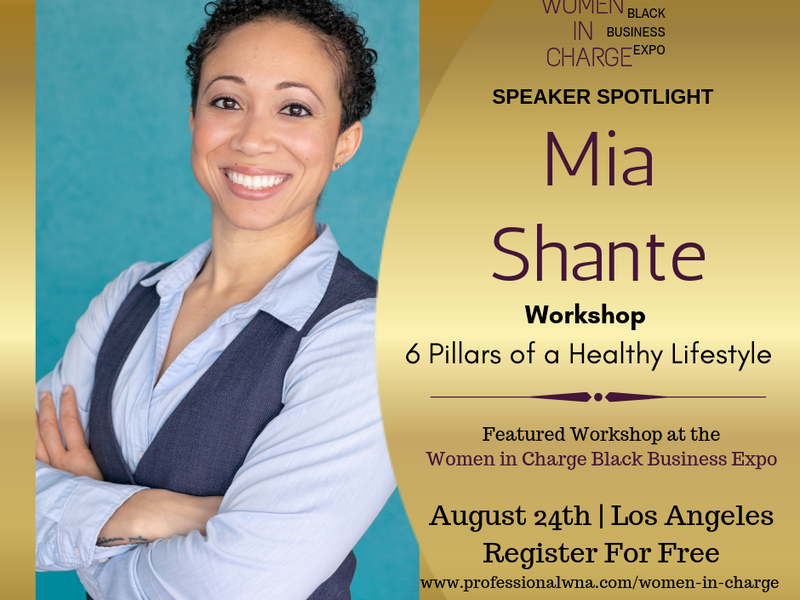 WOMEN IN CHARGE BLACK BUSINESS EXPO

SPEAKER SPOTLIGHT

Mia Shante

Workshop
6 Pillars of a Healthy Lifestyle

Featured Workshop at the
Women in Charge Black Business Expo

August 24th | Los Angeles
Register For Free
www.professionalwna.com/women-in-charge